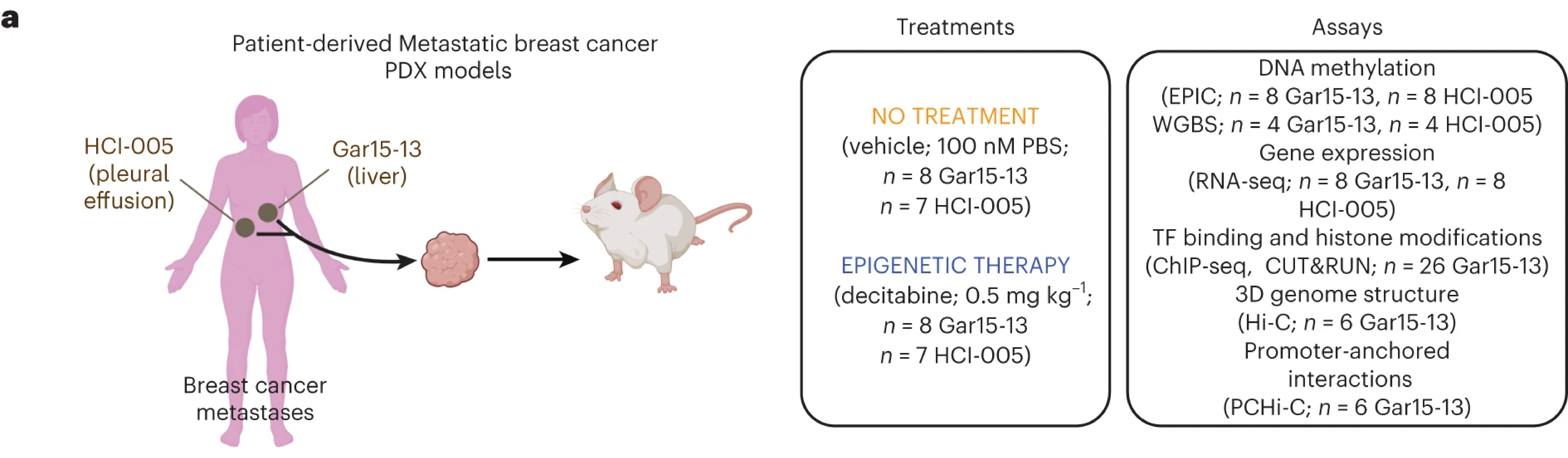 a

Patient-derived Metastatic breast cancer PDX models

HCI-005 (pleural effusion)

Gar15-13 (liver)

Breast cancer metastases

Treatments

NO TREATMENT
(vehicle; 100 nM PBS;
$n$ = 8 Gar15-13
$n$ = 7 HCI-005)

EPIGENETIC THERAPY
(decitabine; 0.5 mg kg$^{-1}$;
$n$ = 8 Gar15-13
$n$ = 7 HCI-005)

Assays

DNA methylation
(EPIC; $n$ = 8 Gar15-13, $n$ = 8 HCI-005
WGBS; $n$ = 4 Gar15-13, $n$ = 4 HCI-005)
Gene expression
(RNA-seq; $n$ = 8 Gar15-13, $n$ = 8 HCI-005)
TF binding and histone modifications
(ChIP-seq, CUT&RUN; $n$ = 26 Gar15-13)
3D genome structure
(Hi-C; $n$ = 6 Gar15-13)
Promoter-anchored interactions
(PCHi-C; $n$ = 6 Gar15-13)